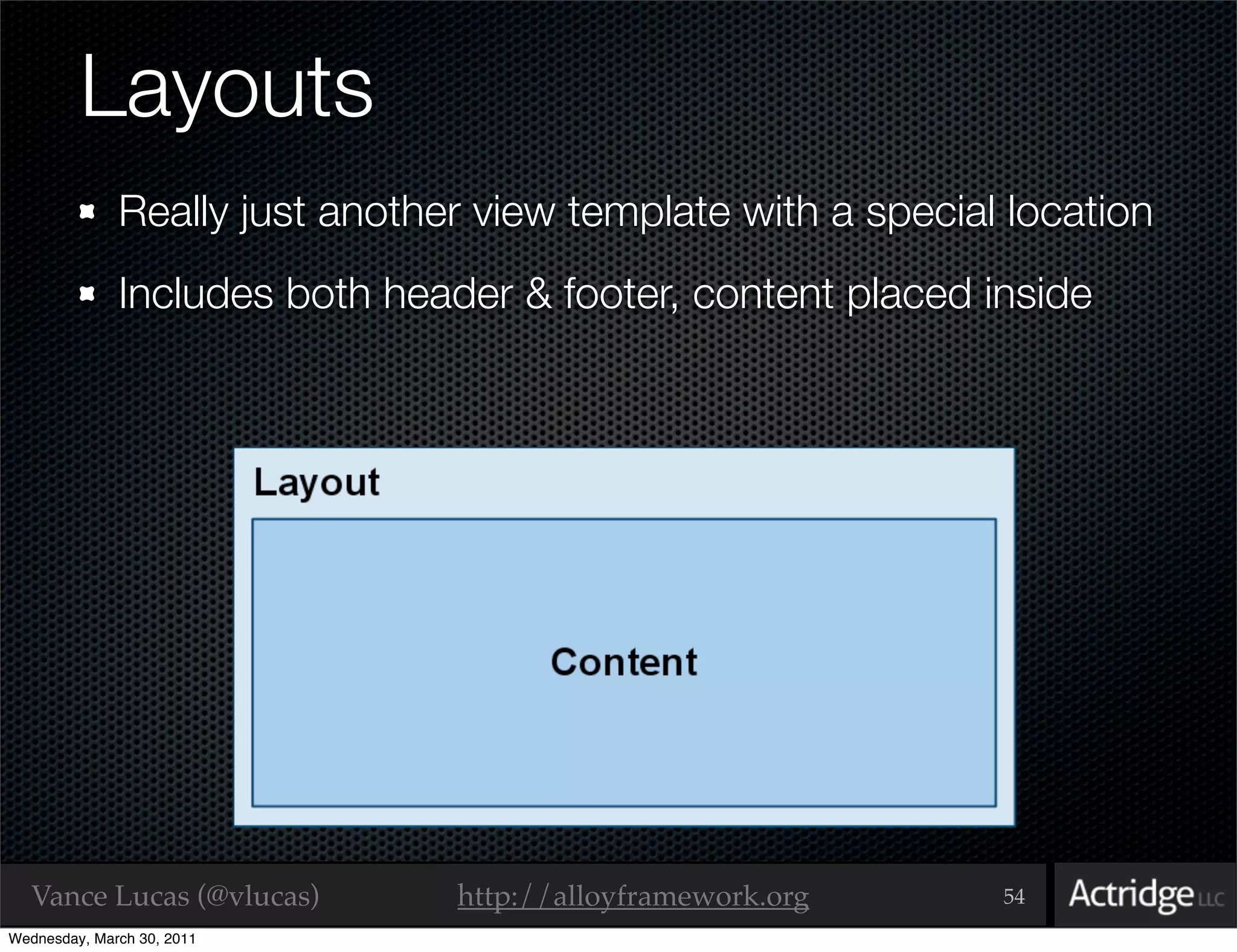 Layouts

Really just another view template with a special location

Includes both header & footer, content placed inside

Layout

Content

Vance Lucas (@vlucas) http://alloyframework.org 54 Actridge LLC

Wednesday, March 30, 2011